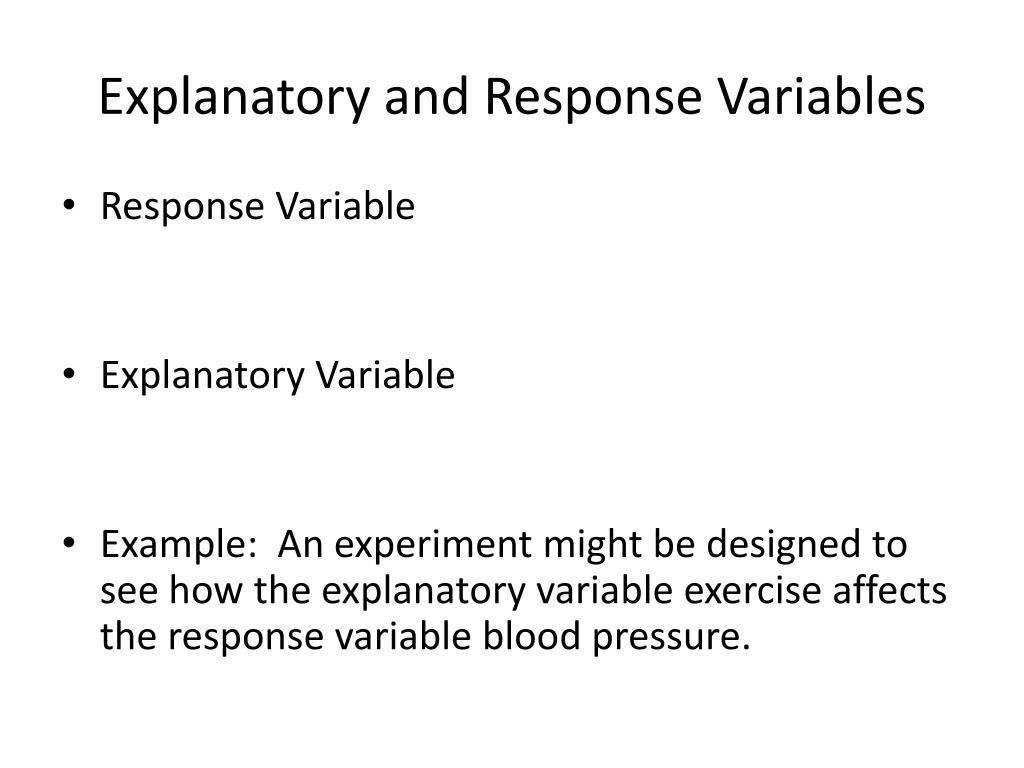 Explanatory and Response Variables

• Response Variable

• Explanatory Variable

• Example: An experiment might be designed to see how the explanatory variable exercise affects the response variable blood pressure.